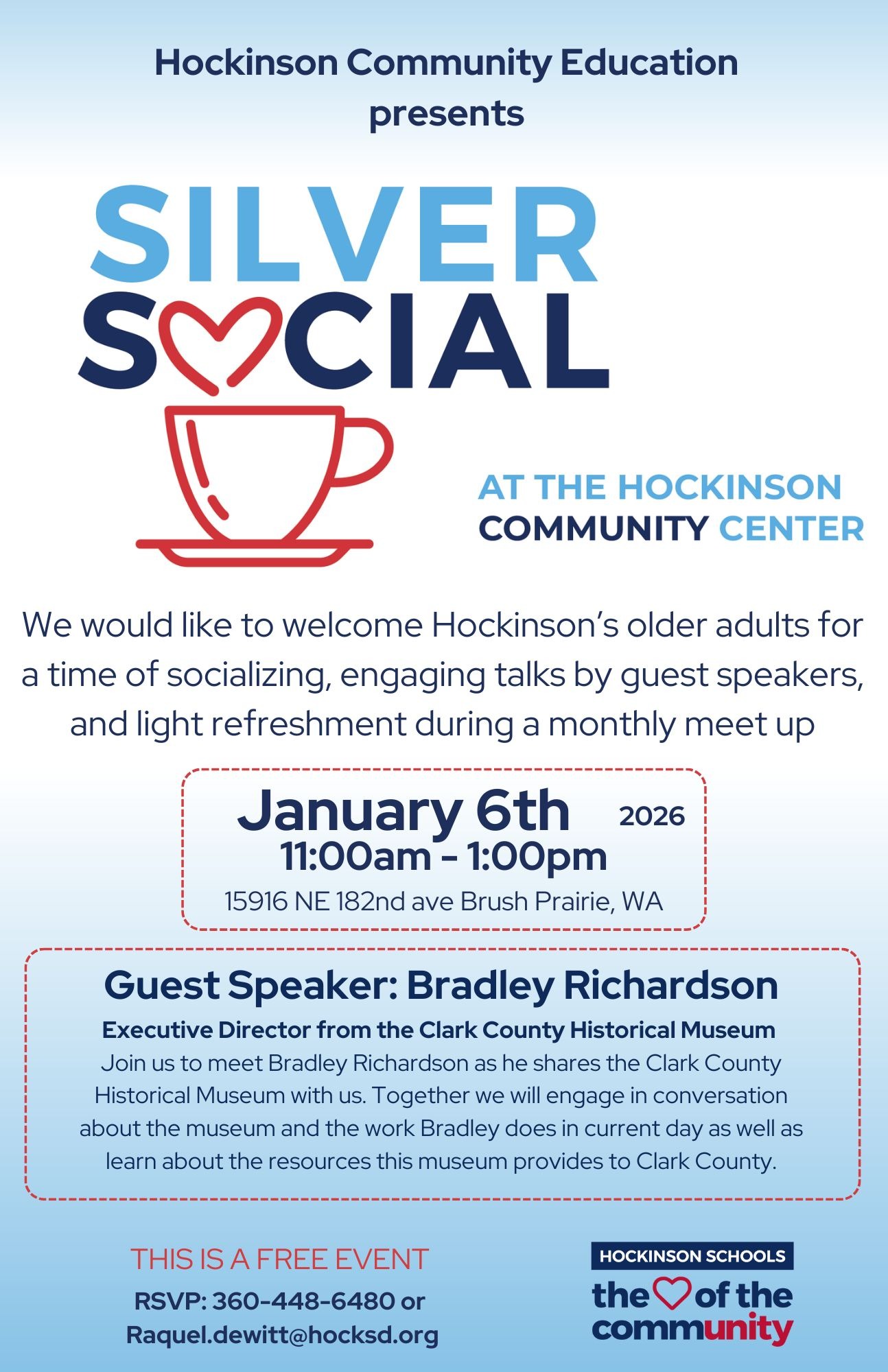 Hockinson Community Education presents

SILVER
SOCIAL

AT THE HOCKINSON
COMMUNITY CENTER

We would like to welcome Hockinson's older adults for a time of socializing, engaging talks by guest speakers, and light refreshment during a monthly meet up

January 6th 2026
11:00am - 1:00pm
15916 NE 182nd ave Brush Prairie, WA

Guest Speaker: Bradley Richardson
Executive Director from the Clark County Historical Museum
Join us to meet Bradley Richardson as he shares the Clark County Historical Museum with us. Together we will engage in conversation about the museum and the work Bradley does in current day as well as learn about the resources this museum provides to Clark County.

THIS IS A FREE EVENT
RSVP: 360-448-6480 or
Raquel.dewitt@hocksd.org

HOCKINSON SCHOOLS
the of the community